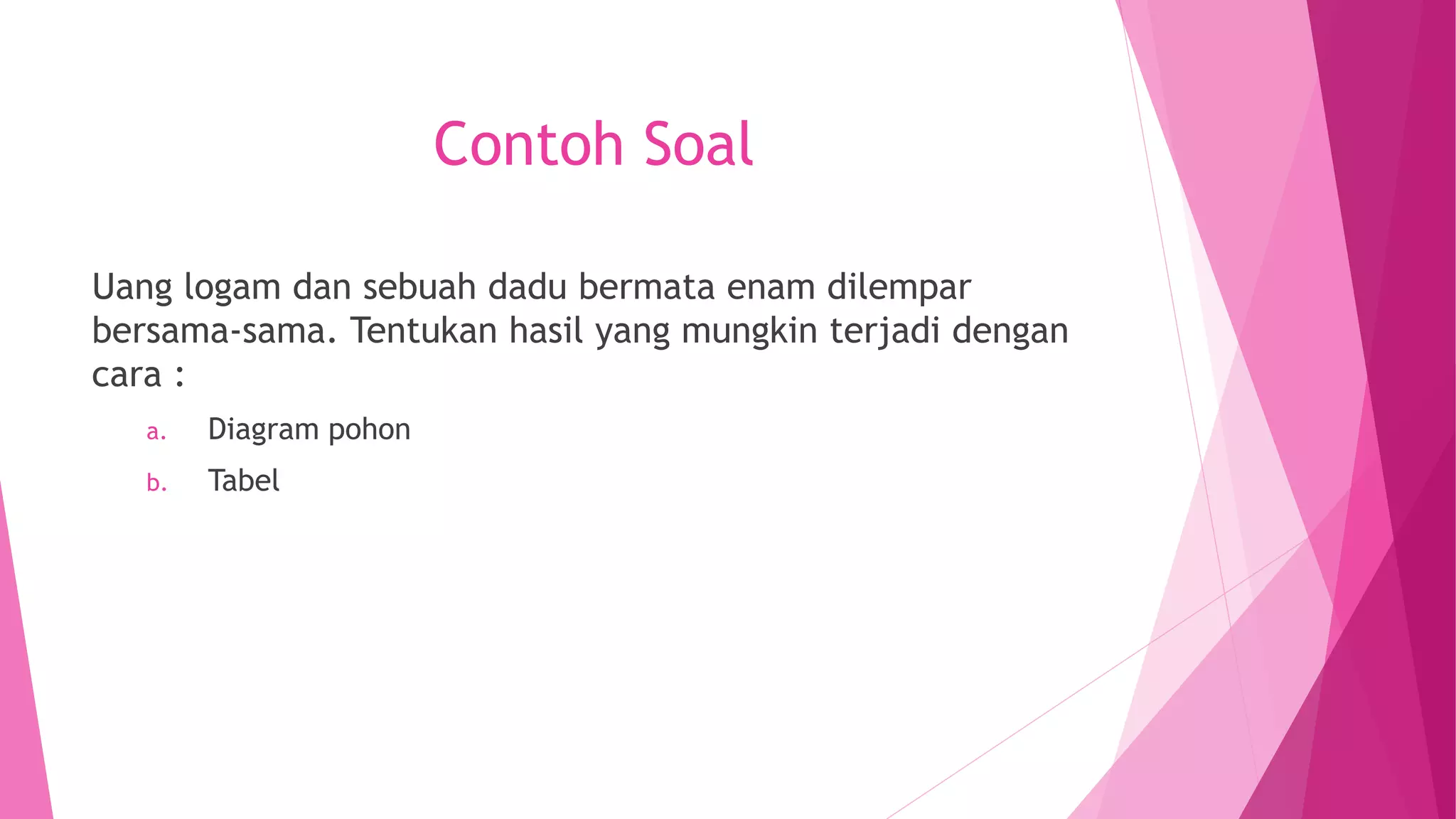 Contoh Soal

Uang logam dan sebuah dadu bermata enam dilempar bersama-sama. Tentukan hasil yang mungkin terjadi dengan cara :

a. Diagram pohon

b. Tabel